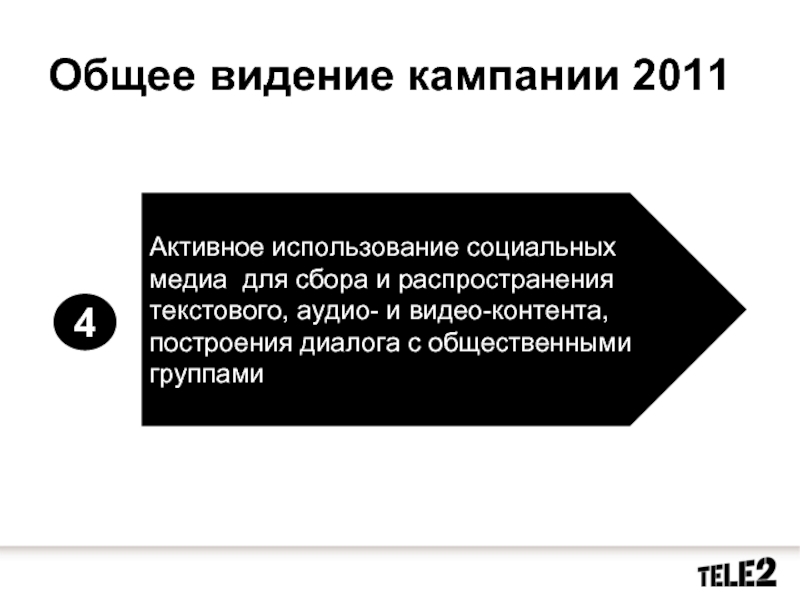 Общее видение кампании 2011

4

Активное использование социальных медиа  для сбора и распространения текстового, аудио- и видео-контента, построения диалога с общественными группами

TELE2